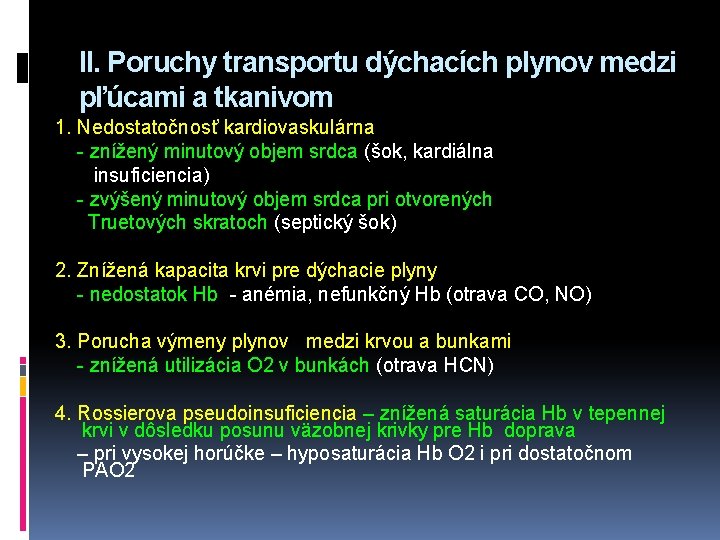 II. Poruchy transportu dýchacích plynov medzi pľúcami a tkanivom

1. Nedostatočnosť kardiovaskulárna
- znížený minutový objem srdca (šok, kardiálna insuficiencia)
- zvýšený minutový objem srdca pri otvorených Truetových skratoch (septický šok)

2. Znížená kapacita krvi pre dýchacie plyny
- nedostatok Hb - anémia, nefunkčný Hb (otrava CO, NO)

3. Porucha výmeny plynov medzi krvou a bunkami
- znížená utilizácia O2 v bunkách (otrava HCN)

4. Rossierova pseudoinsuficiencia – znížená saturácia Hb v tepennej krvi v dôsledku posunu väzobnej krivky pre Hb doprava
– pri vysokej horúčke – hyposaturácia Hb O2 i pri dostatočnom PAO2